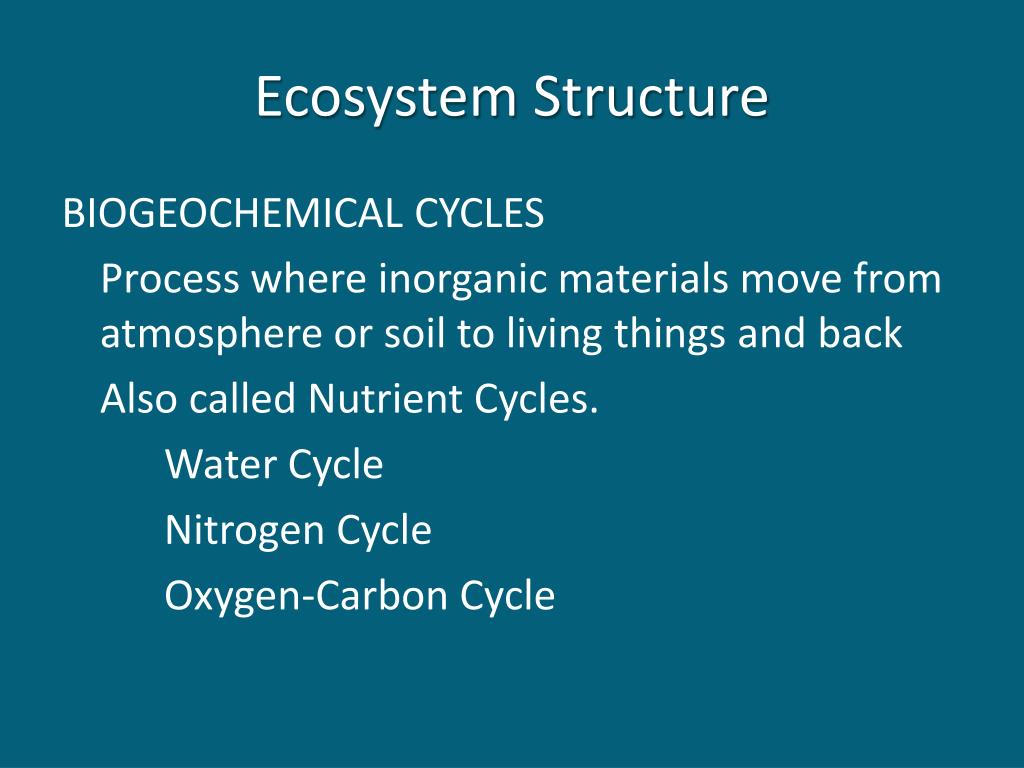 Ecosystem Structure

BIOGEOCHEMICAL CYCLES

Process where inorganic materials move from atmosphere or soil to living things and back

Also called Nutrient Cycles.

Water Cycle

Nitrogen Cycle

Oxygen-Carbon Cycle